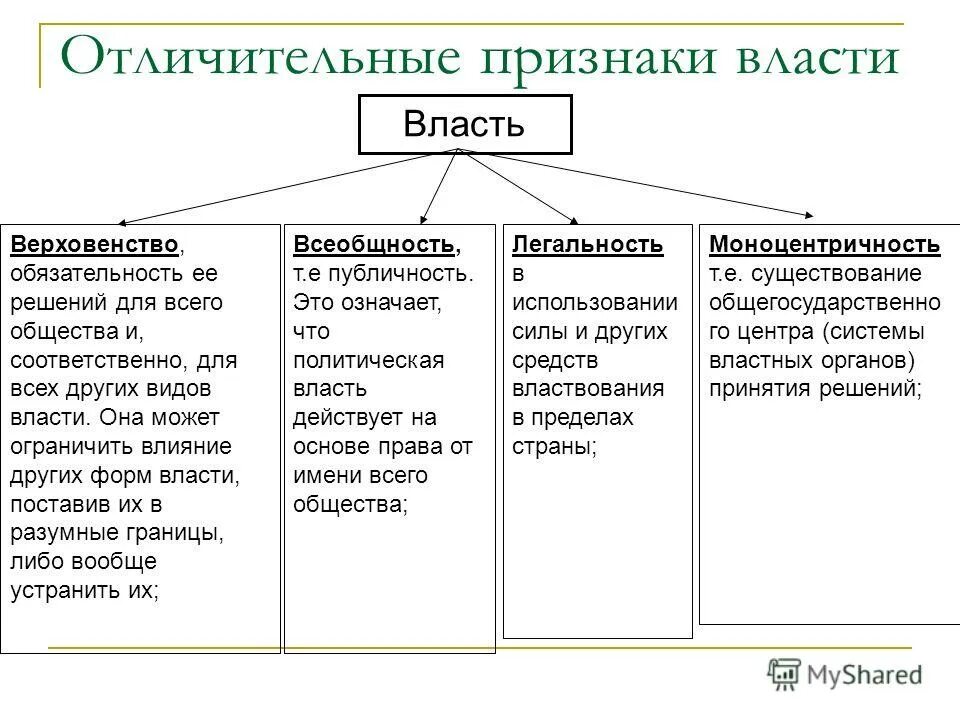 Отличительные признаки власти

Власть

Верховенство, обязательность ее решений для всего общества и, соответственно, для всех других видов власти. Она может ограничить влияние других форм власти, поставив их в разумные границы, либо вообще устранить их;

Всеобщность, т.е публичность. Это означает, что политическая власть действует на основе права от имени всего общества;

Легальность в использовании силы и других средств властвования в пределах страны;

Моноцентричность т.е. существование общегосударственного центра (системы властных органов) принятия решений;

MyShared